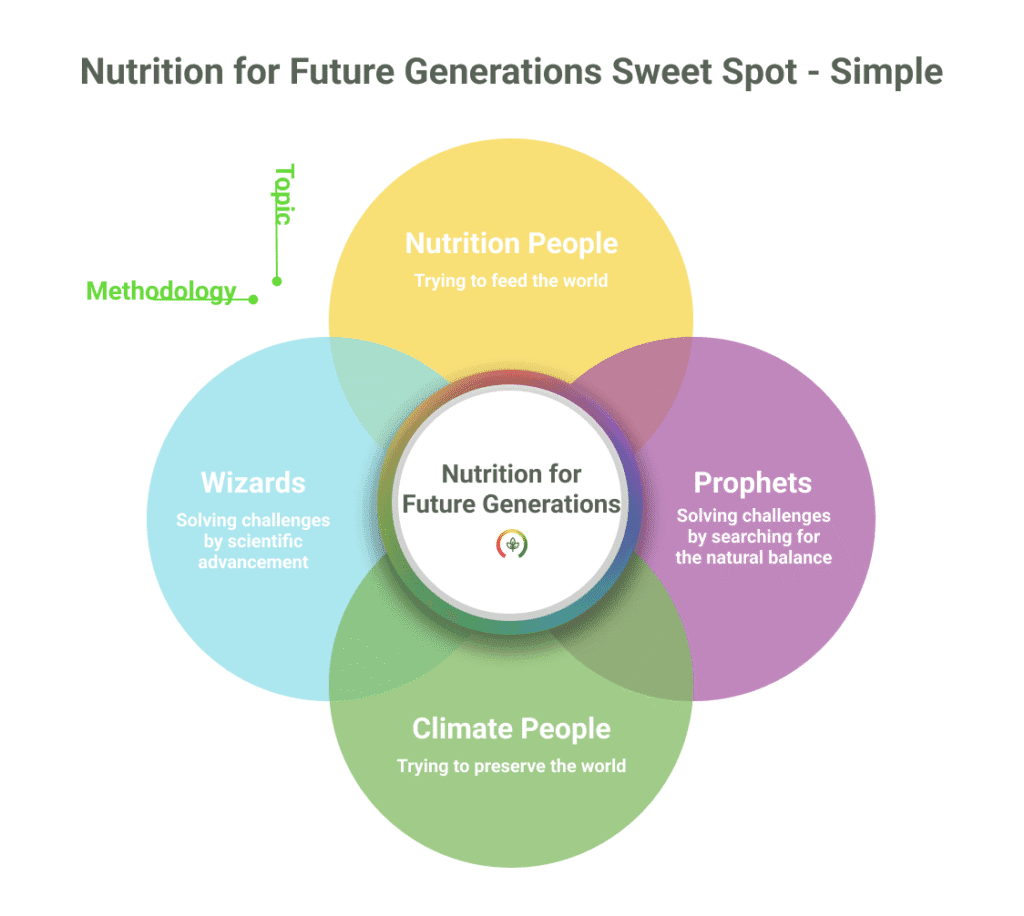 Nutrition for Future Generations Sweet Spot - Simple

Topic

Methodology

Nutrition People
Trying to feed the world

Wizards
Solving challenges by scientific advancement

Nutrition for Future Generations

Prophets
Solving challenges by searching for the natural balance

Climate People
Trying to preserve the world